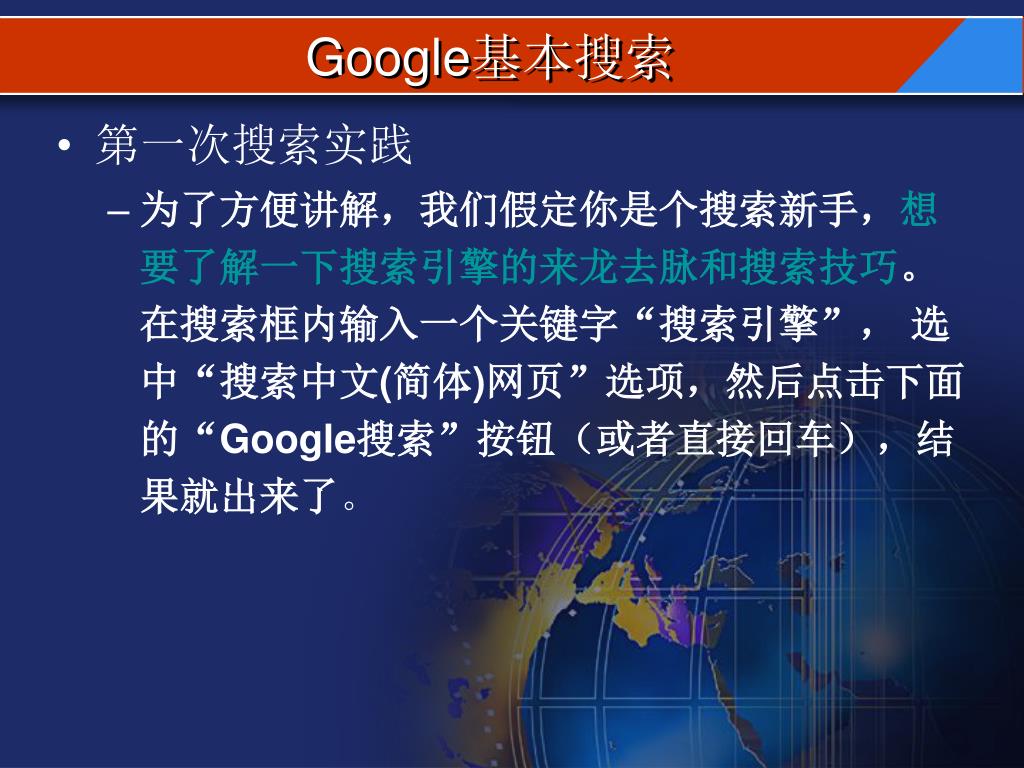 Google基本搜索

• 第一次搜索实践

– 为了方便讲解，我们假定你是个搜索新手，想要了解一下搜索引擎的来龙去脉和搜索技巧。在搜索框内输入一个关键字“搜索引擎”， 选中“搜索中文(简体)网页”选项，然后点击下面的“Google搜索”按钮（或者直接回车），结果就出来了。